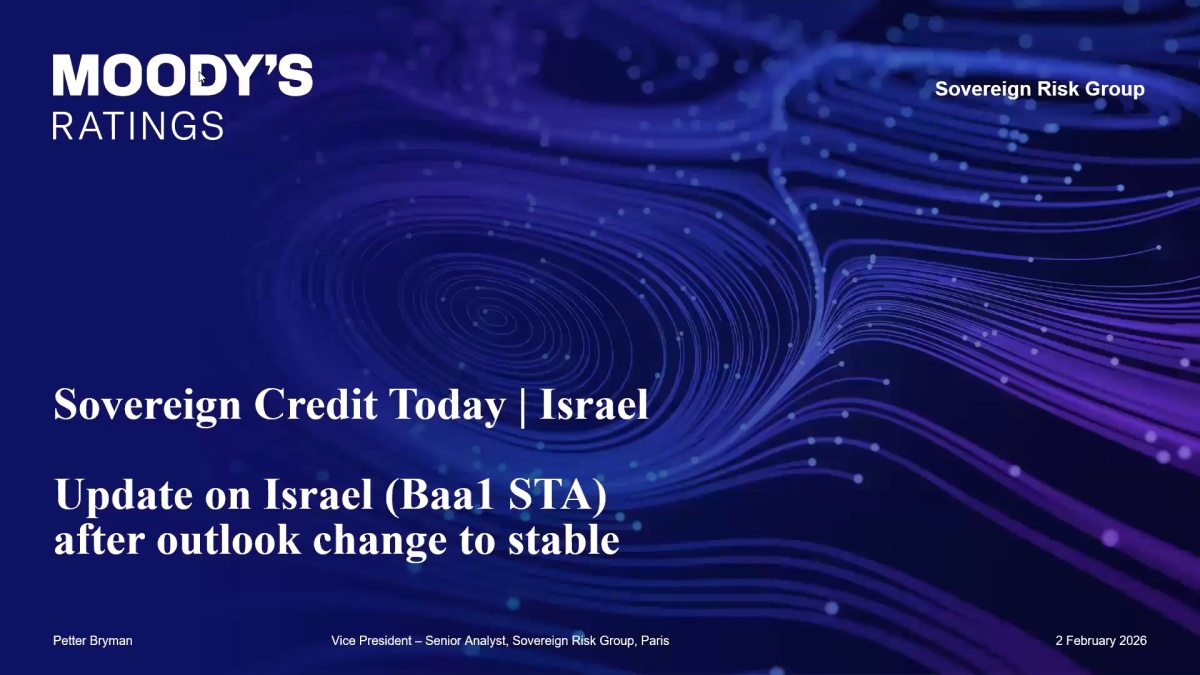 MOODY'S
RATINGS

Sovereign Risk Group

Sovereign Credit Today | Israel

Update on Israel (Baa1 STA) after outlook change to stable

Petter Bryman

Vice President – Senior Analyst, Sovereign Risk Group, Paris

2 February 2026